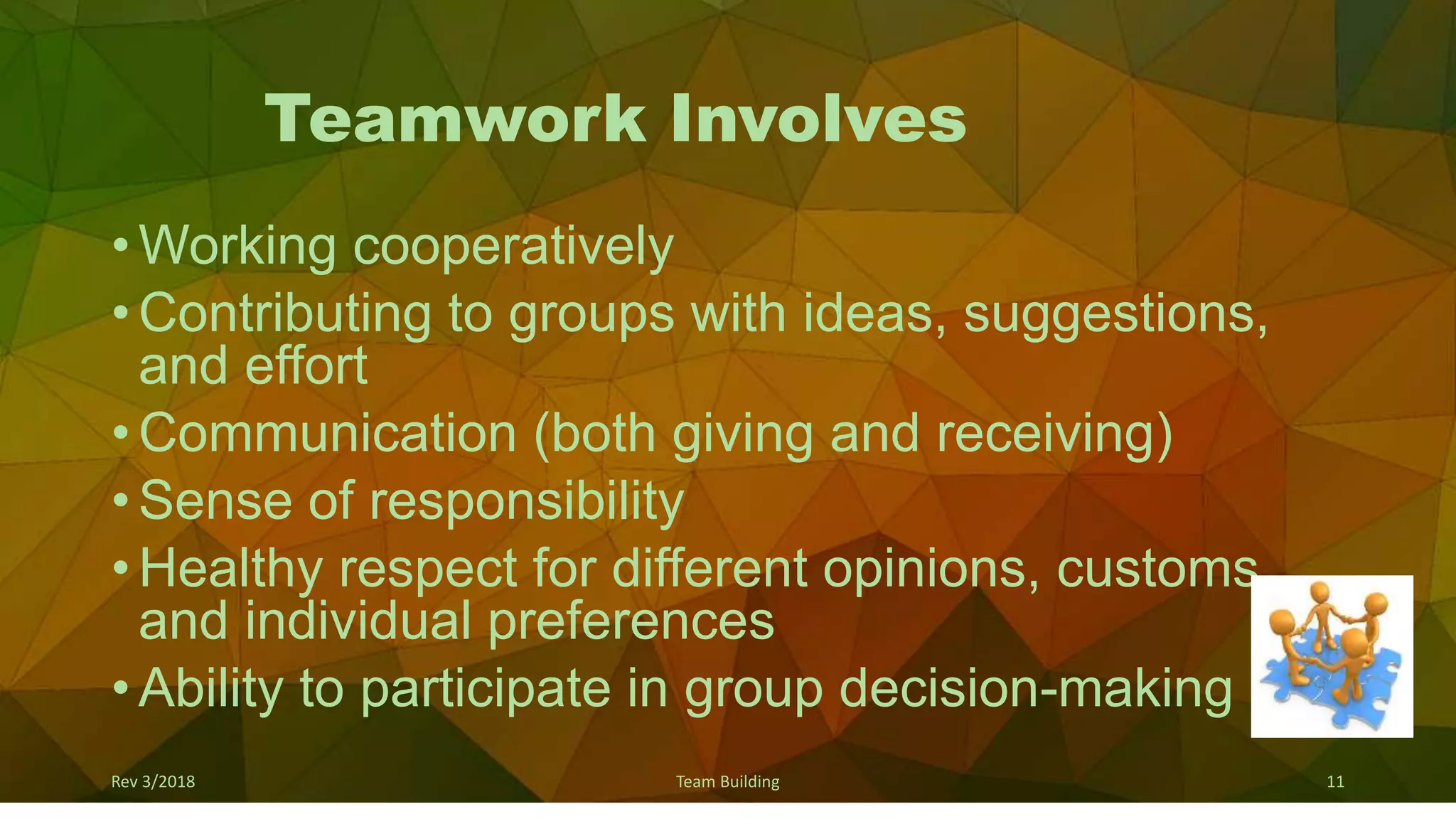 Teamwork Involves

• Working cooperatively
• Contributing to groups with ideas, suggestions, and effort
• Communication (both giving and receiving)
• Sense of responsibility
• Healthy respect for different opinions, customs and individual preferences
• Ability to participate in group decision-making

Rev 3/2018
Team Building
11